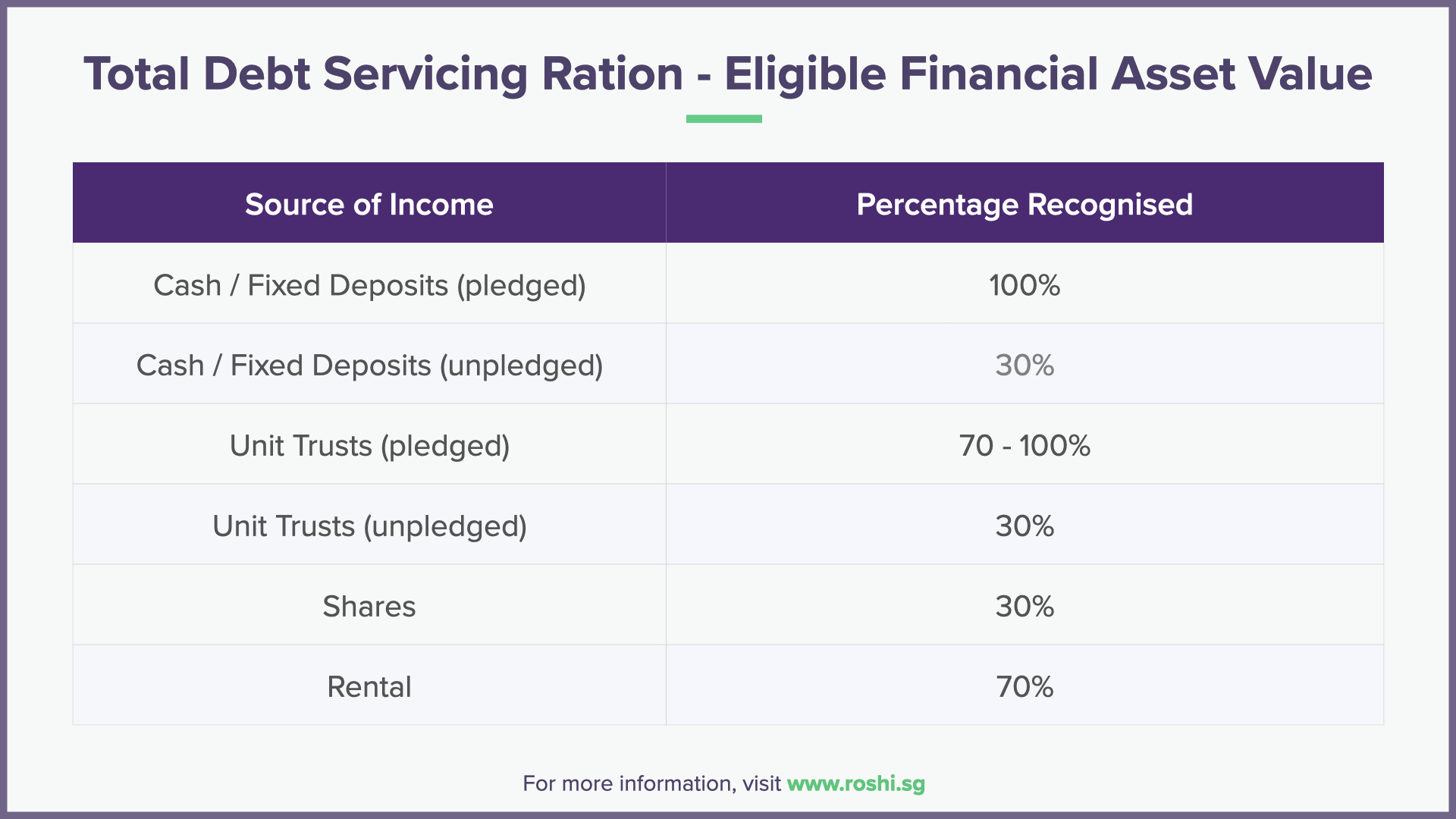 Total Debt Servicing Ration - Eligible Financial Asset Value

| Source of Income | Percentage Recognised |
|---|---|
| Cash / Fixed Deposits (pledged) | 100% |
| Cash / Fixed Deposits (unpledged) | 30% |
| Unit Trusts (pledged) | 70 - 100% |
| Unit Trusts (unpledged) | 30% |
| Shares | 30% |
| Rental | 70% |

For more information, visit www.roshi.sg